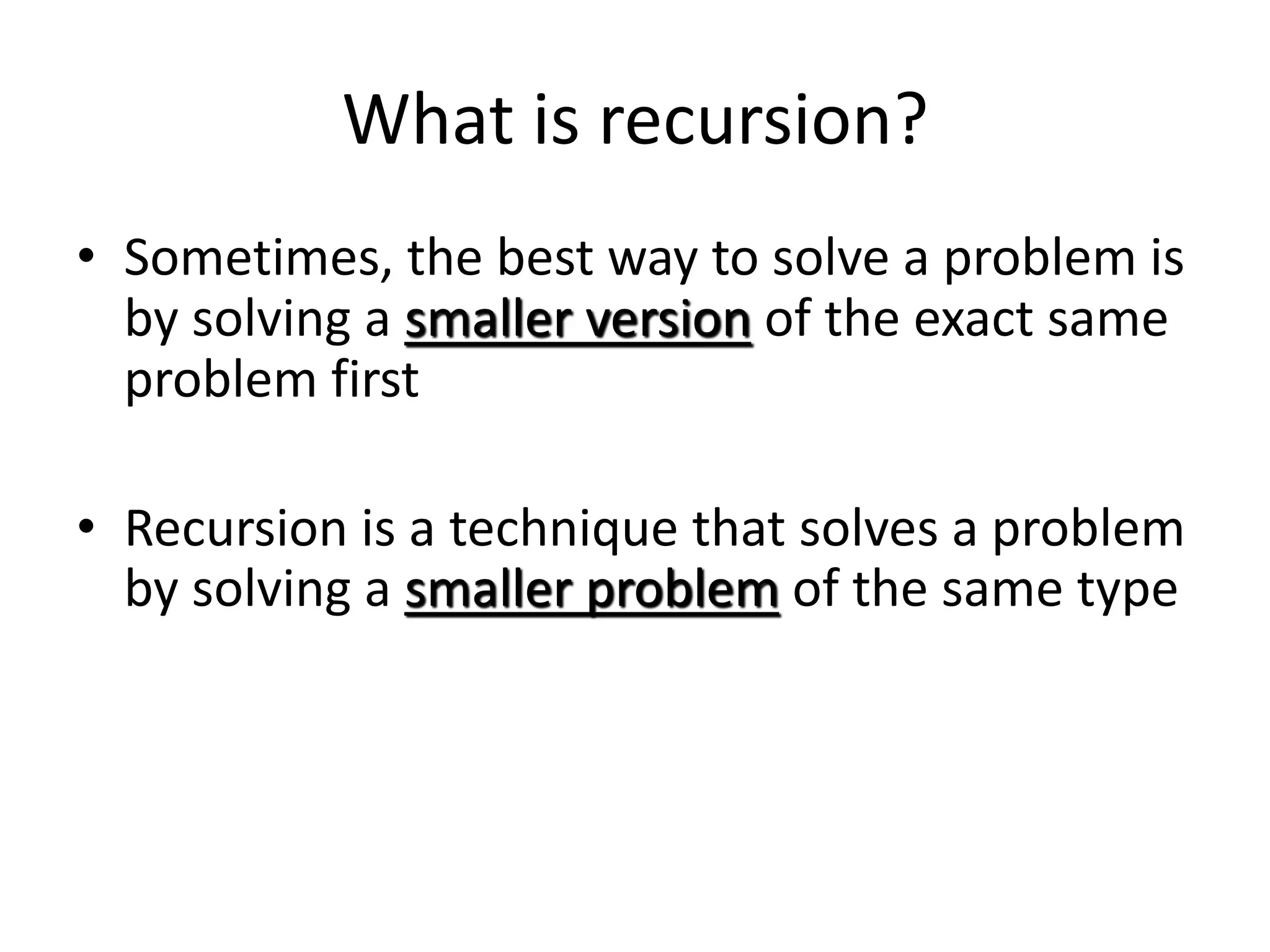 What is recursion?

• Sometimes, the best way to solve a problem is by solving a smaller version of the exact same problem first

• Recursion is a technique that solves a problem by solving a smaller problem of the same type